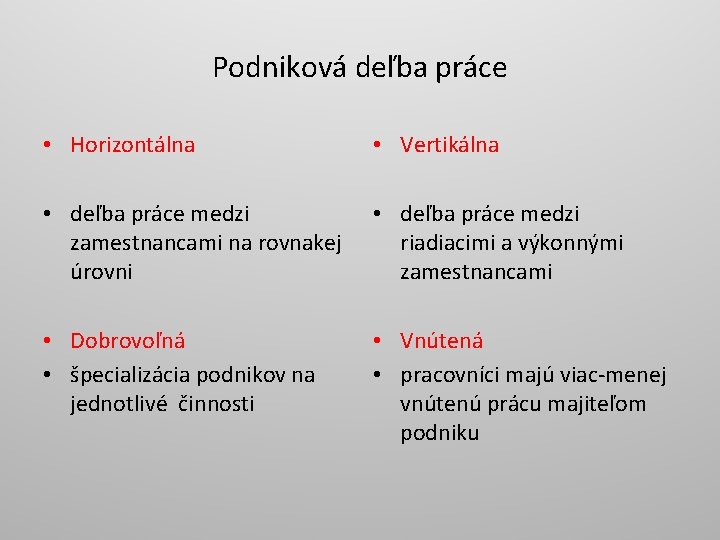 Podniková deľba práce

• Horizontálna

• deľba práce medzi zamestnancami na rovnakej úrovni

• Dobrovoľná

• špecializácia podnikov na jednotlivé činnosti

• Vertikálna

• deľba práce medzi riadiacimi a výkonnými zamestnancami

• Vnútená

• pracovníci majú viac-menej vnútenú prácu majiteľom podniku